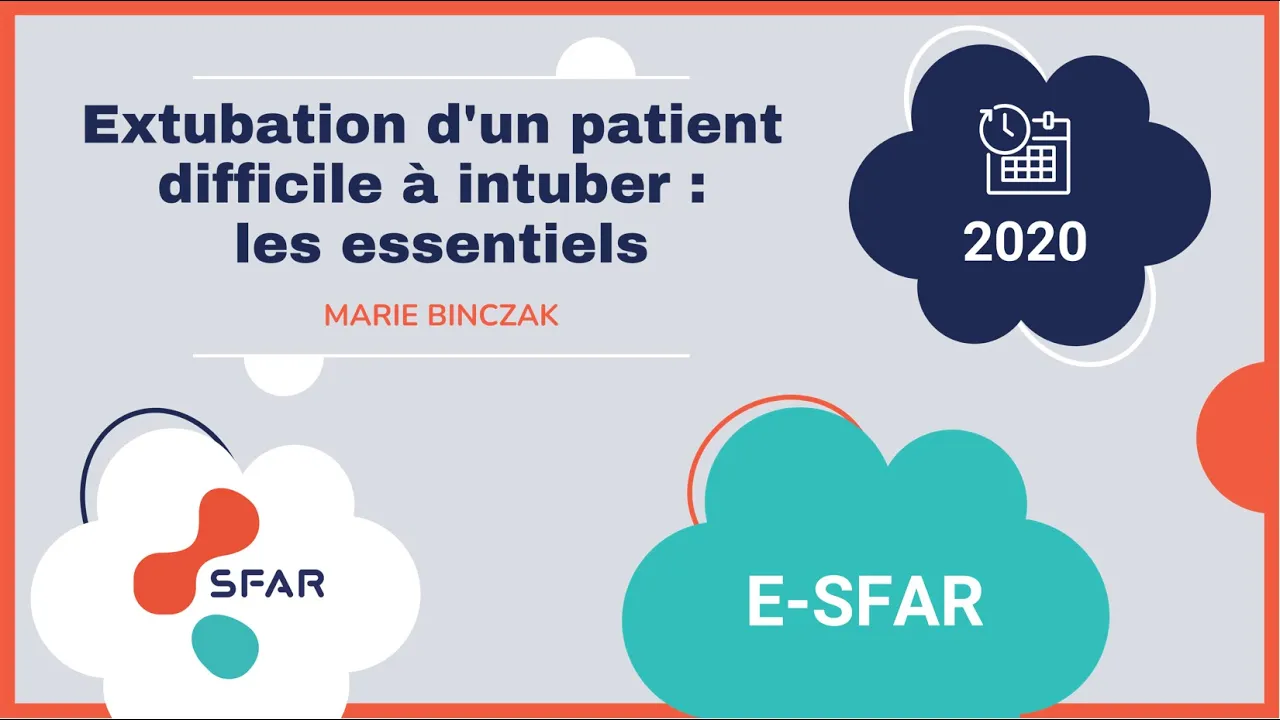 Extubation d'un patient difficile à intuber : les essentiels

MARIE BINCZAK

2020

SFAR

E-SFAR